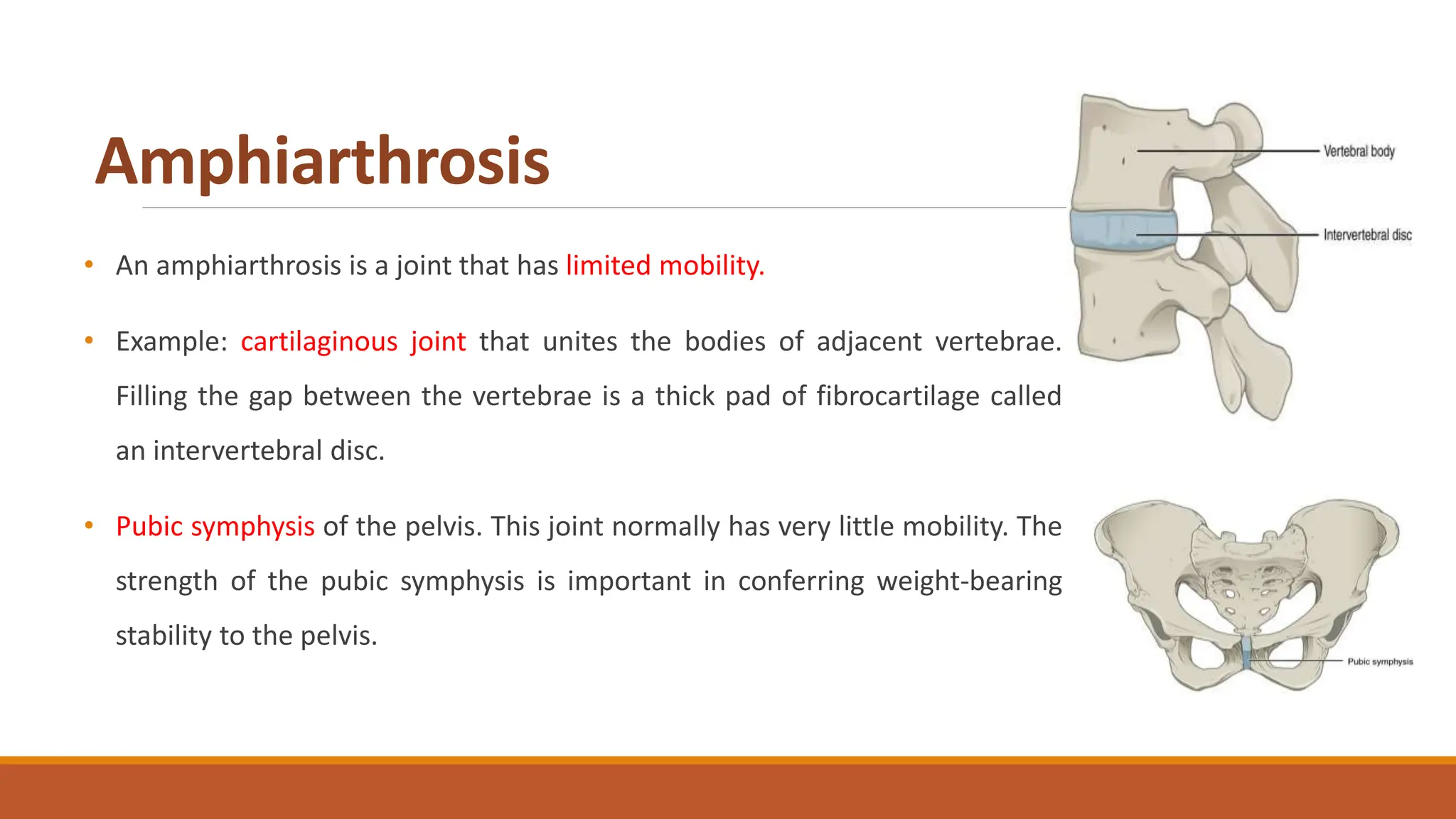 Amphiarthrosis

• An amphiarthrosis is a joint that has limited mobility.

• Example: cartilaginous joint that unites the bodies of adjacent vertebrae. Filling the gap between the vertebrae is a thick pad of fibrocartilage called an intervertebral disc.

• Pubic symphysis of the pelvis. This joint normally has very little mobility. The strength of the pubic symphysis is important in conferring weight-bearing stability to the pelvis.

Vertebral body

Intervertebral disc

Pubic symphysis